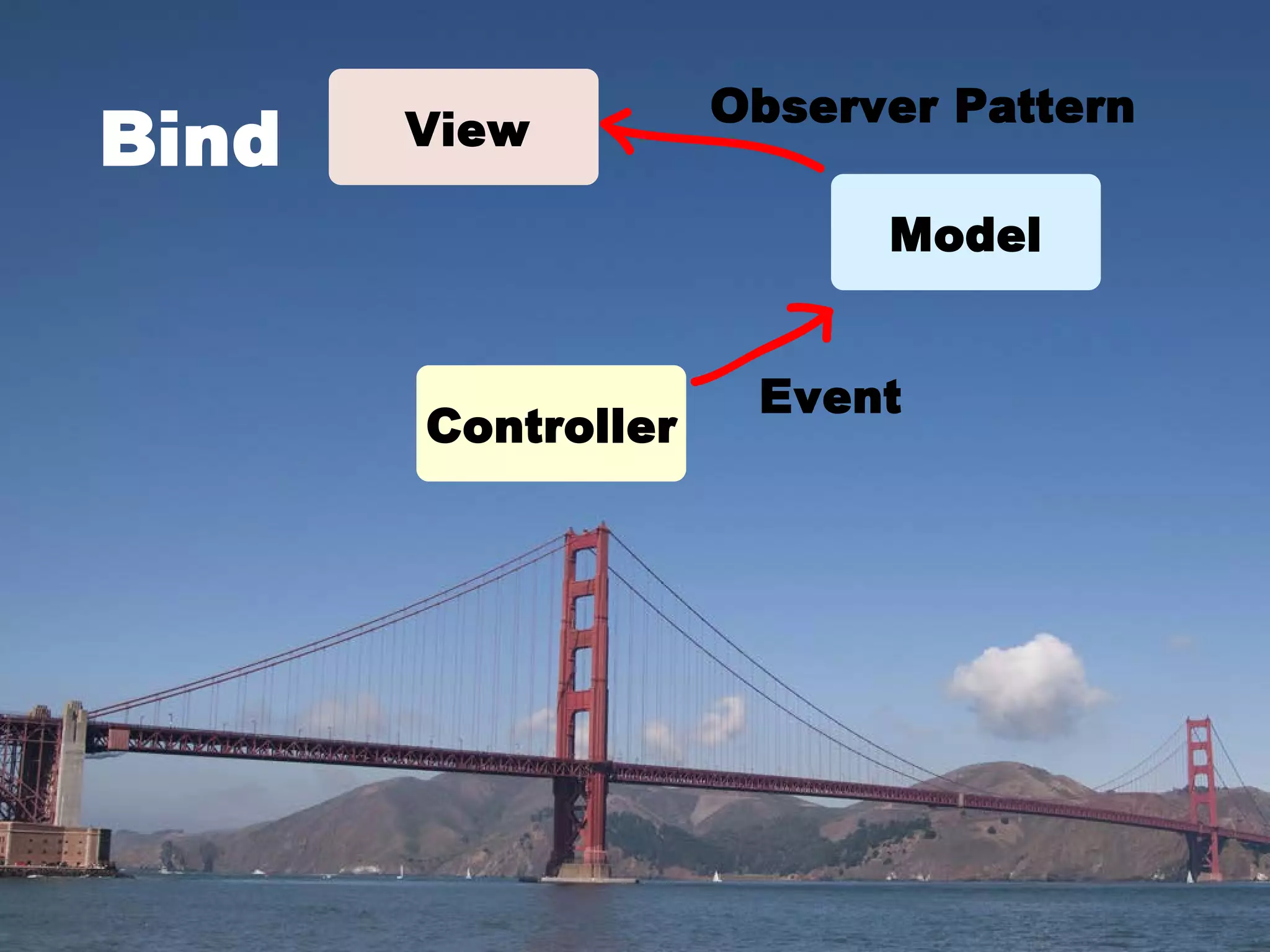 Bind

View

Observer Pattern

Model

Controller

Event